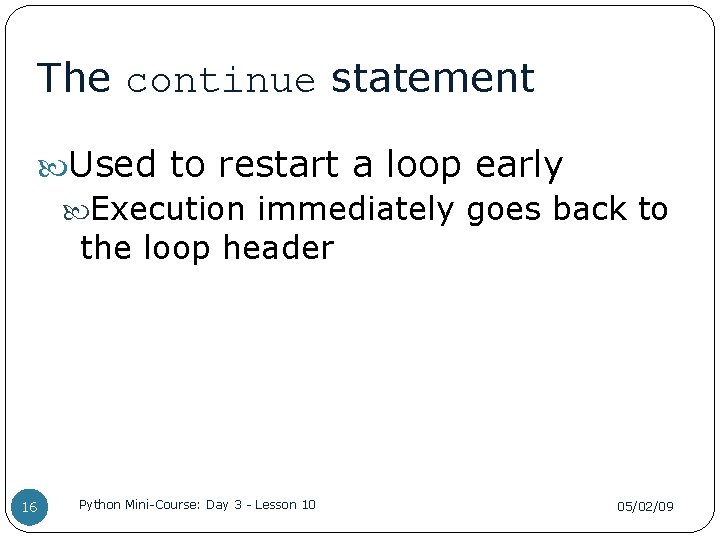 The continue statement

Used to restart a loop early

Execution immediately goes back to the loop header

16

Python Mini-Course: Day 3 - Lesson 10

05/02/09